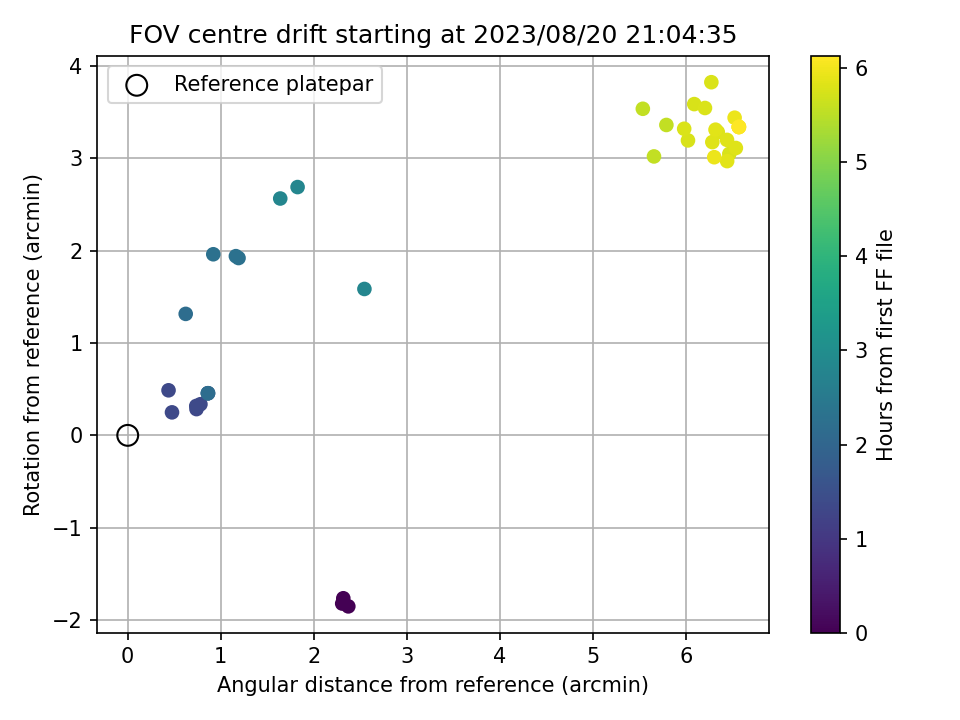 FOV centre drift starting at 2023/08/20 21:04:35

Reference platepar

Rotation from reference (arcmin)

4
3
2
1
0
−1
−2

0 1 2 3 4 5 6

Angular distance from reference (arcmin)

Hours from first FF file

6
5
4
3
2
1
0